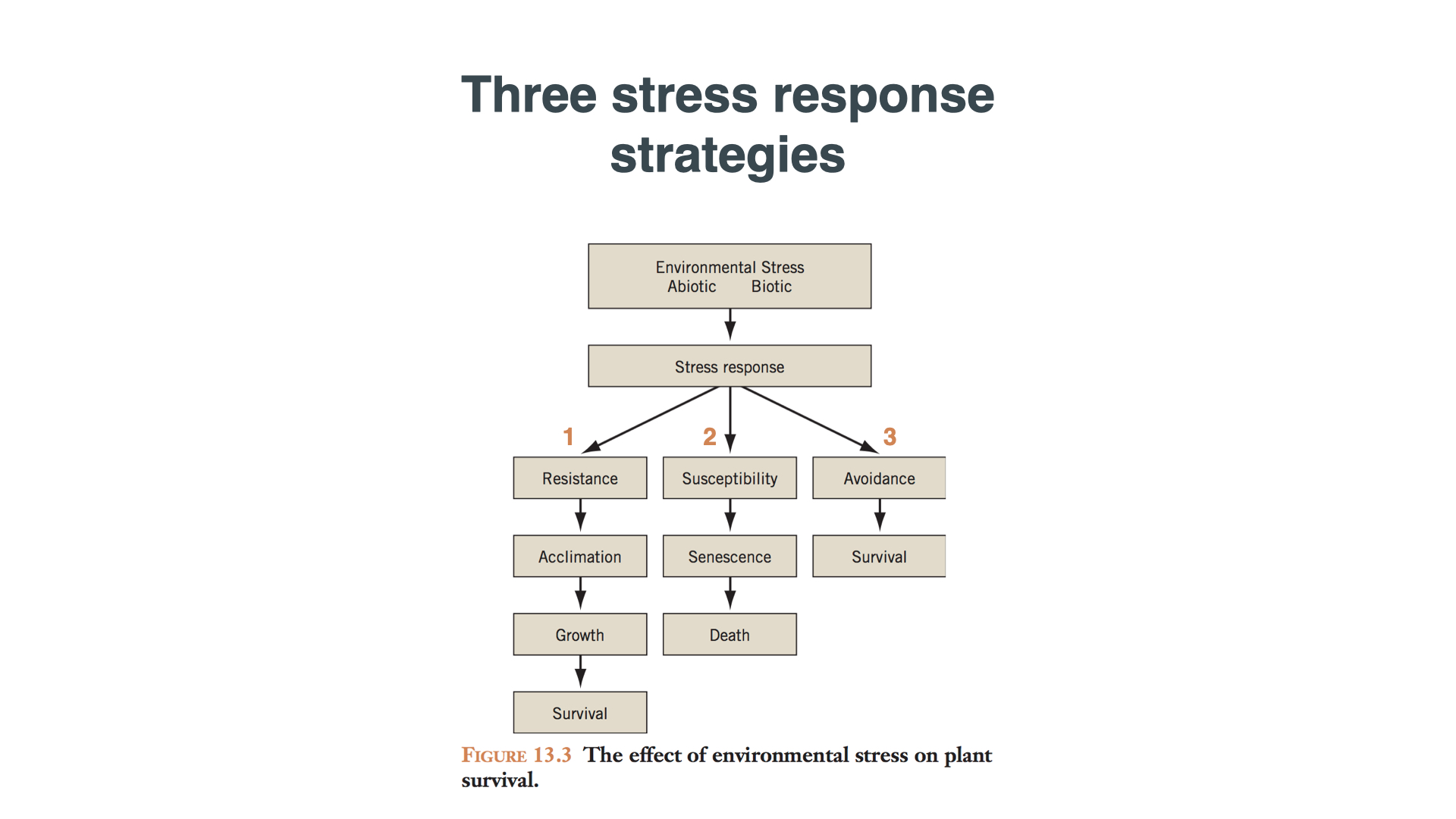 Three stress response strategies

Environmental Stress
Abiotic Biotic

Stress response

1
Resistance
Acclimation
Growth
Survival

2
Susceptibility
Senescence
Death

3
Avoidance
Survival

FIGURE 13.3 The effect of environmental stress on plant survival.